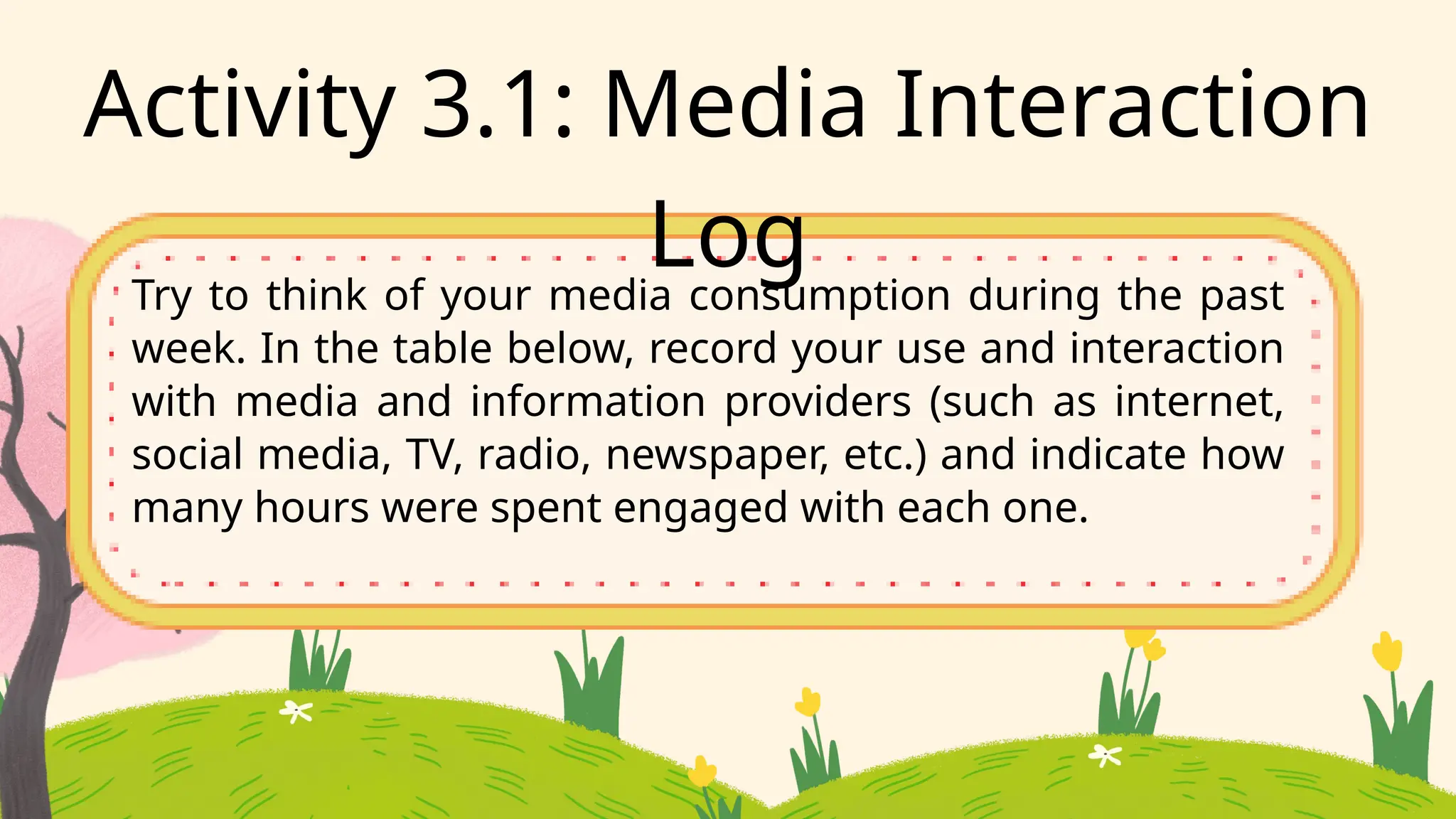 Activity 3.1: Media Interaction Log

Try to think of your media consumption during the past week. In the table below, record your use and interaction with media and information providers (such as internet, social media, TV, radio, newspaper, etc.) and indicate how many hours were spent engaged with each one.